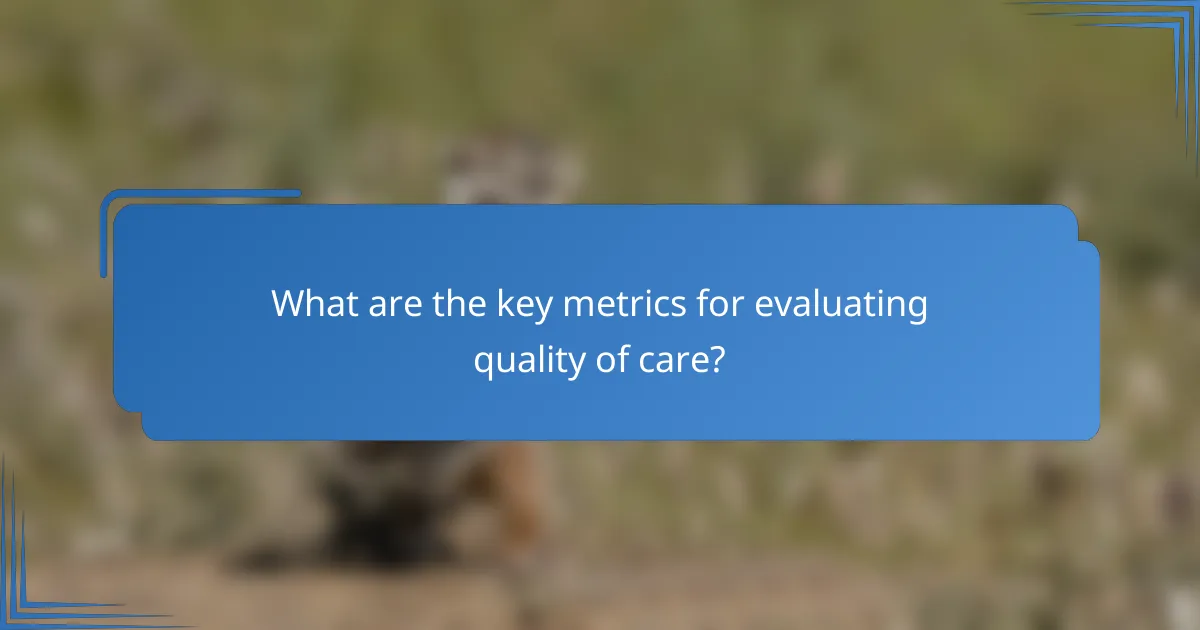 What are the key metrics for evaluating quality of care?